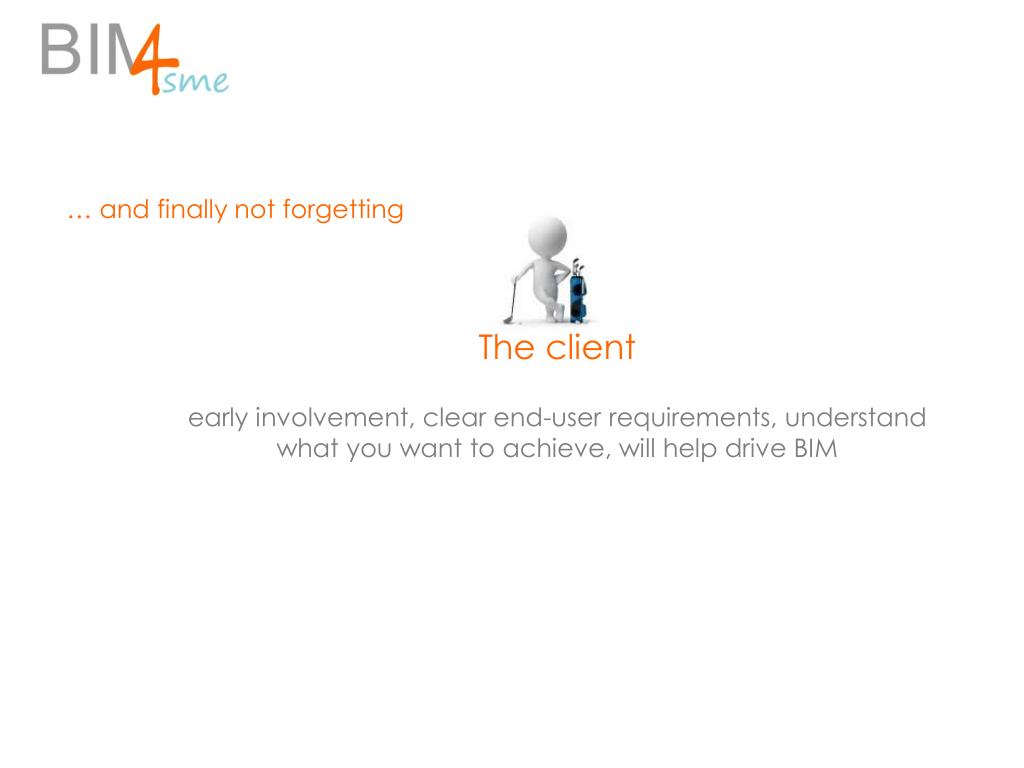 BIM4sme

… and finally not forgetting

The client

early involvement, clear end-user requirements, understand what you want to achieve, will help drive BIM